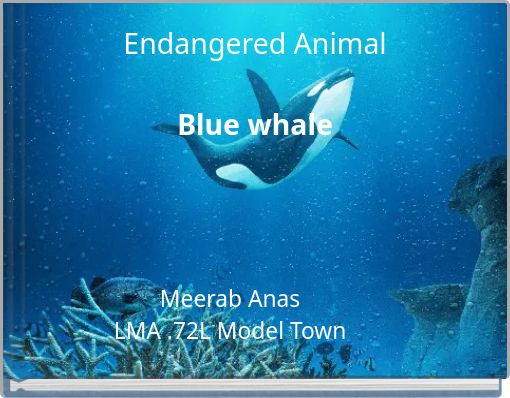 Endangered Animal

Blue whale

Meerab Anas
LMA .72L Model Town